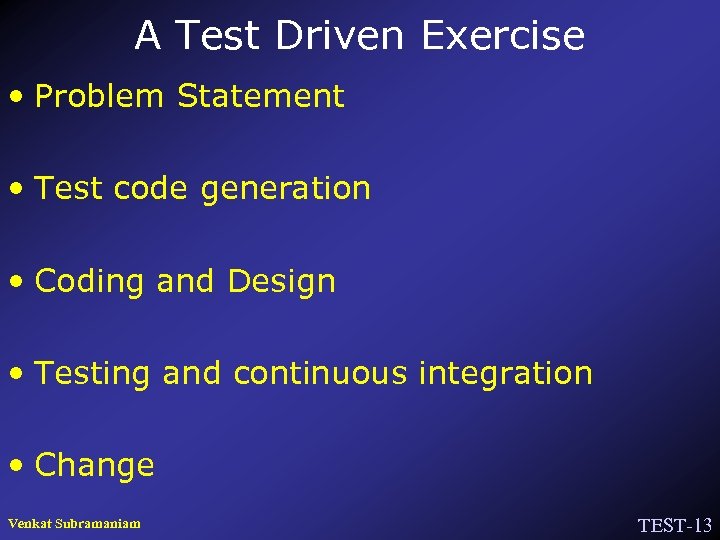 A Test Driven Exercise

• Problem Statement

• Test code generation

• Coding and Design

• Testing and continuous integration

• Change

Venkat Subramaniam

TEST-13